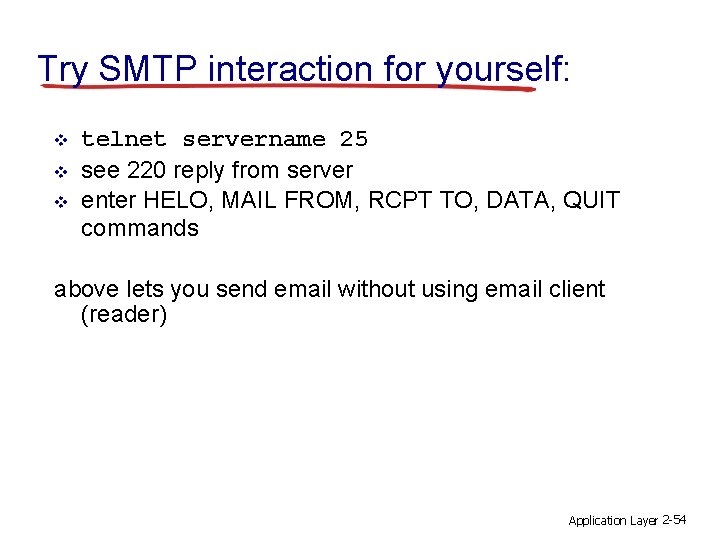 Try SMTP interaction for yourself:

❖ telnet servername 25
❖ see 220 reply from server
❖ enter HELO, MAIL FROM, RCPT TO, DATA, QUIT commands

above lets you send email without using email client (reader)

Application Layer 2-54